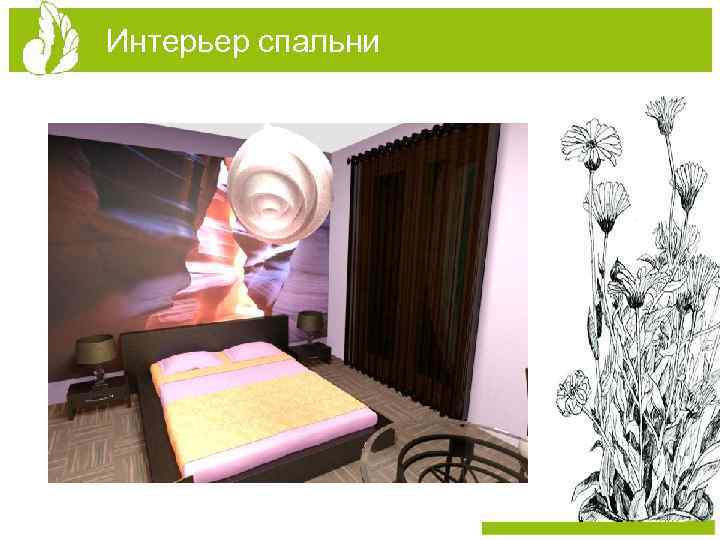 Интерьер спальни